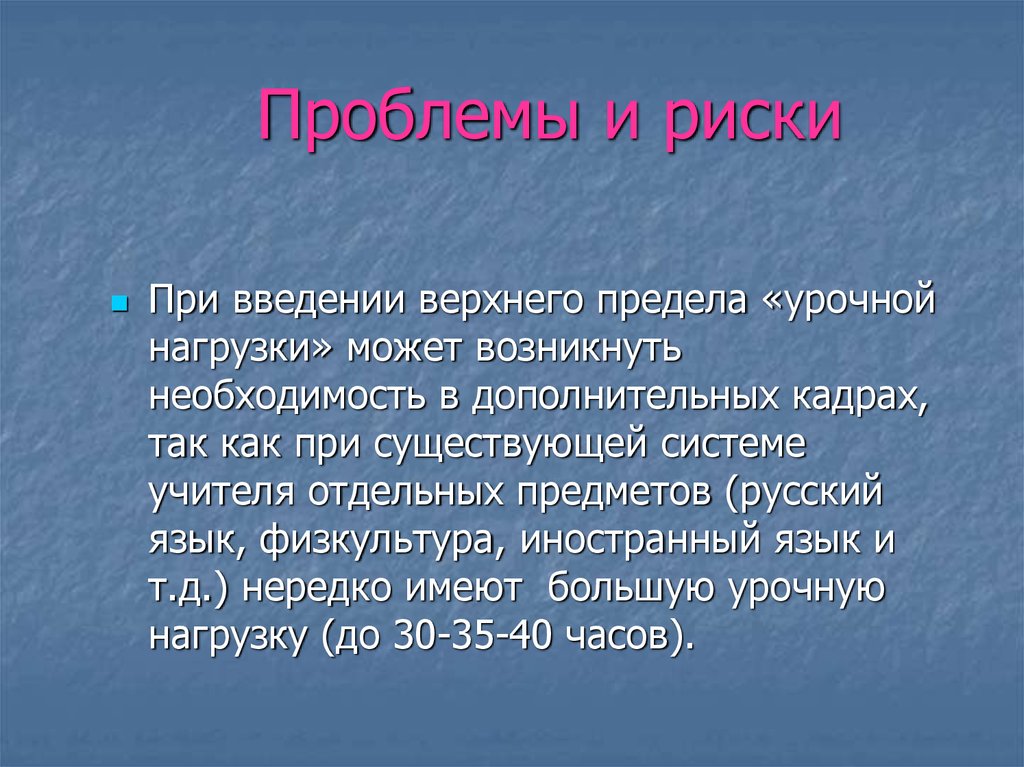 Проблемы и риски

При введении верхнего предела «урочной нагрузки» может возникнуть необходимость в дополнительных кадрах, так как при существующей системе учителя отдельных предметов (русский язык, физкультура, иностранный язык и т.д.) нередко имеют большую урочную нагрузку (до 30-35-40 часов).